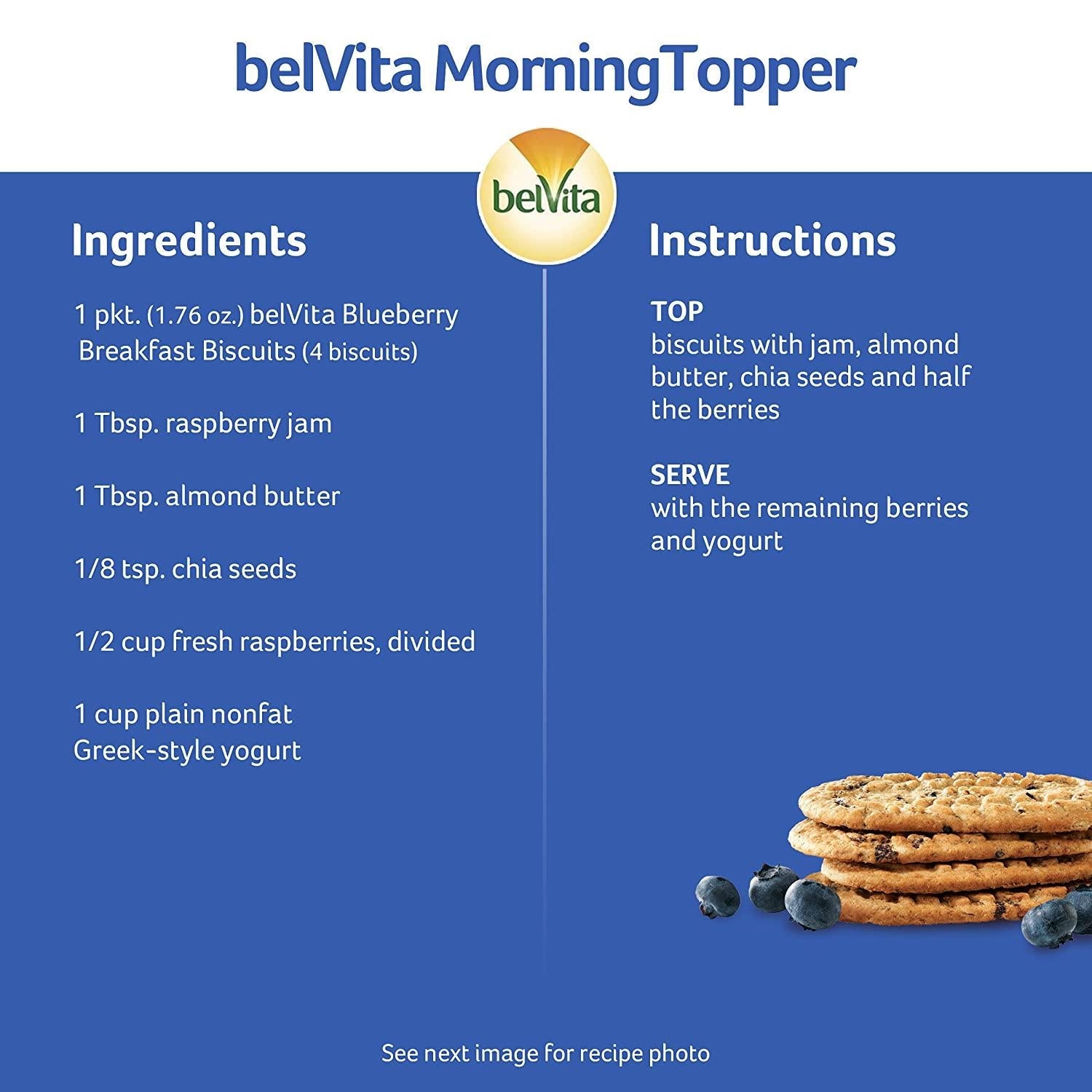 belVita MorningTopper

belVita

Ingredients

1 pkt. (1.76 oz.) belVita Blueberry Breakfast Biscuits (4 biscuits)

1 Tbsp. raspberry jam

1 Tbsp. almond butter

1/8 tsp. chia seeds

1/2 cup fresh raspberries, divided

1 cup plain nonfat Greek-style yogurt

Instructions

TOP
biscuits with jam, almond butter, chia seeds and half the berries

SERVE
with the remaining berries and yogurt

See next image for recipe photo